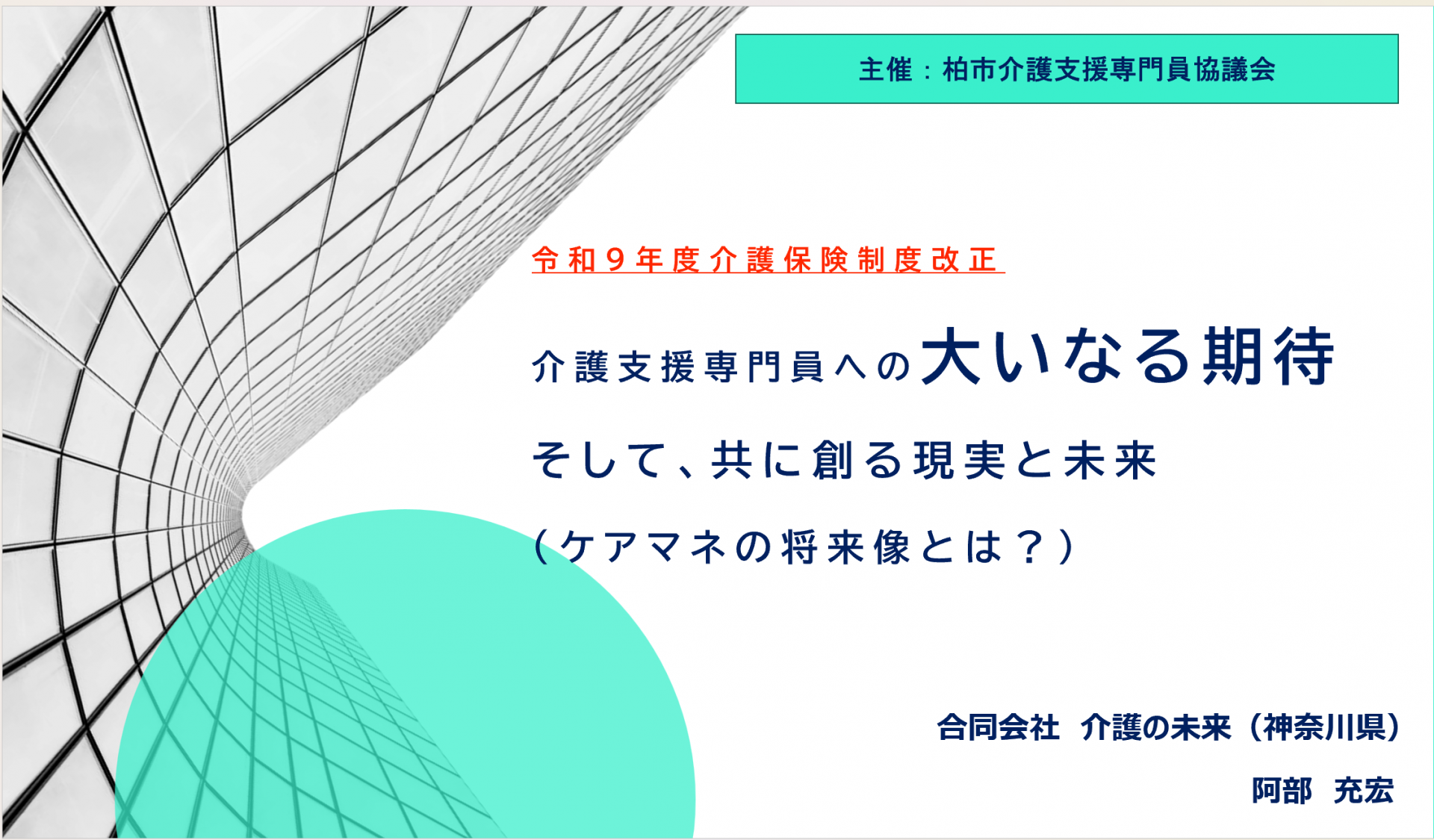 主催：柏市介護支援専門員協議会

令和９年度介護保険制度改正

介護支援専門員への大いなる期待

そして、共に創る現実と未来

（ケアマネの将来像とは？）

合同会社　介護の未来（神奈川県）

阿部　充宏